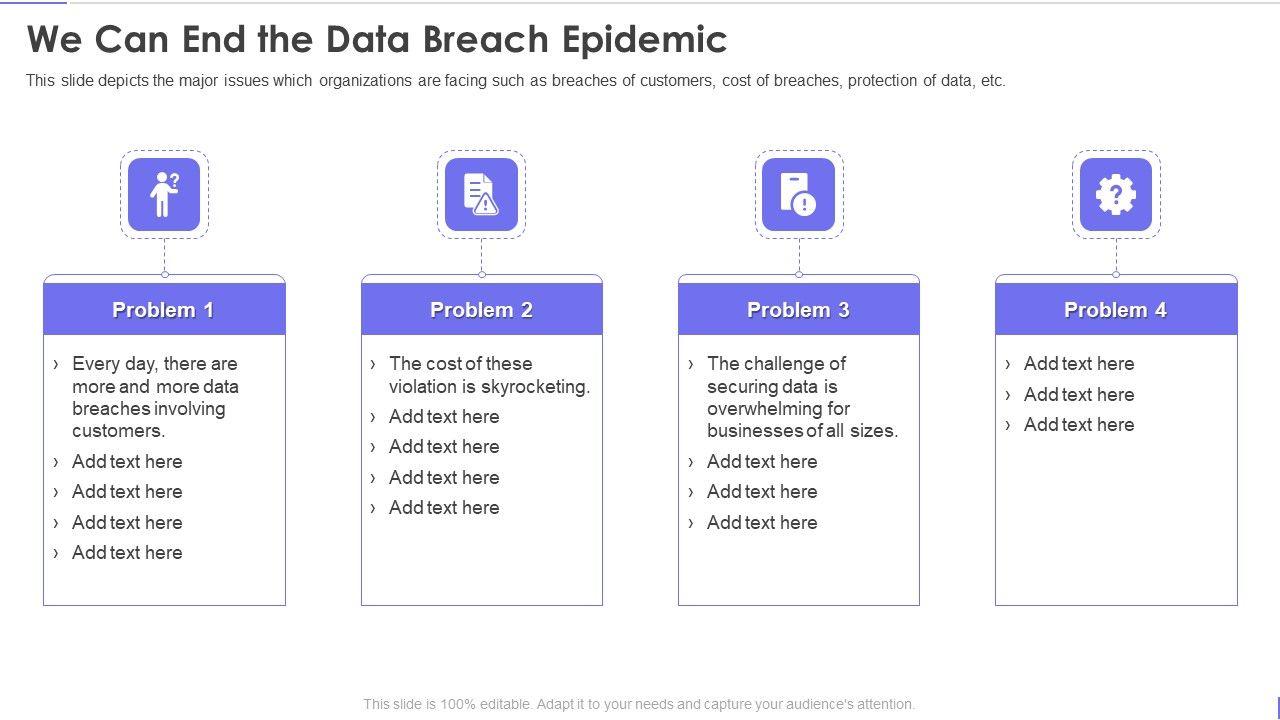 We Can End the Data Breach Epidemic

This slide depicts the major issues which organizations are facing such as breaches of customers, cost of breaches, protection of data, etc.

Problem 1

› Every day, there are more and more data breaches involving customers.
› Add text here
› Add text here
› Add text here
› Add text here

Problem 2

› The cost of these violation is skyrocketing.
› Add text here
› Add text here
› Add text here
› Add text here

Problem 3

› The challenge of securing data is overwhelming for businesses of all sizes.
› Add text here
› Add text here
› Add text here

Problem 4

› Add text here
› Add text here
› Add text here

This slide is 100% editable. Adapt it to your needs and capture your audience's attention.